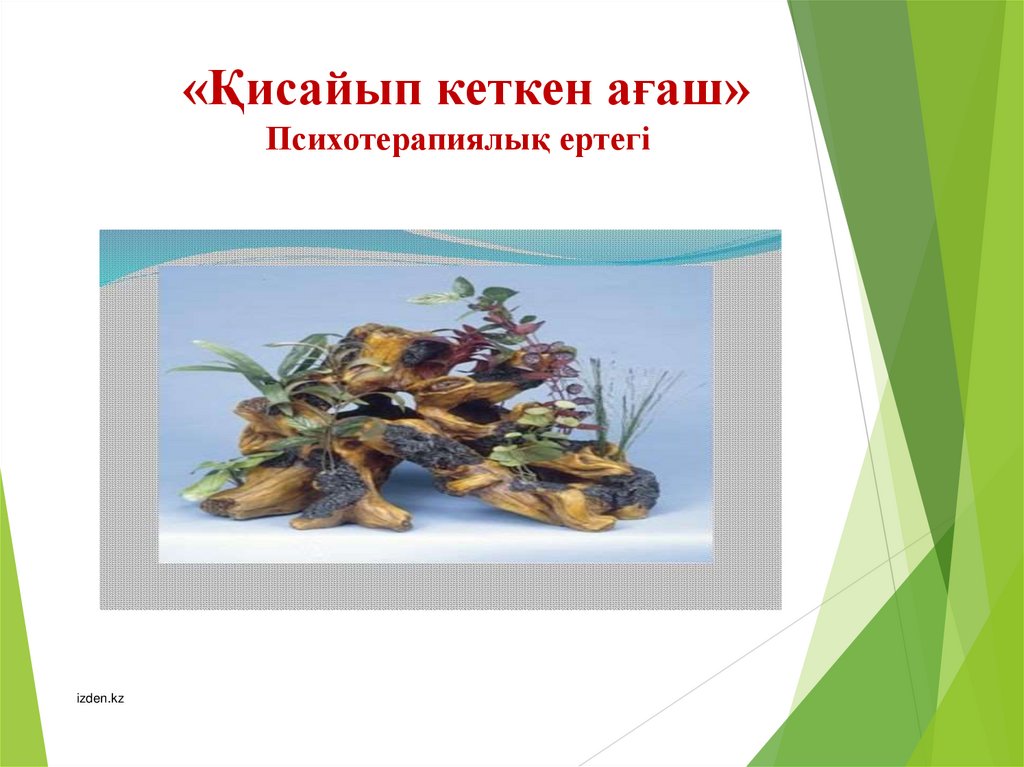 «Қисайып кеткен ағаш»
Психотерапиялық ертегі

izden.kz